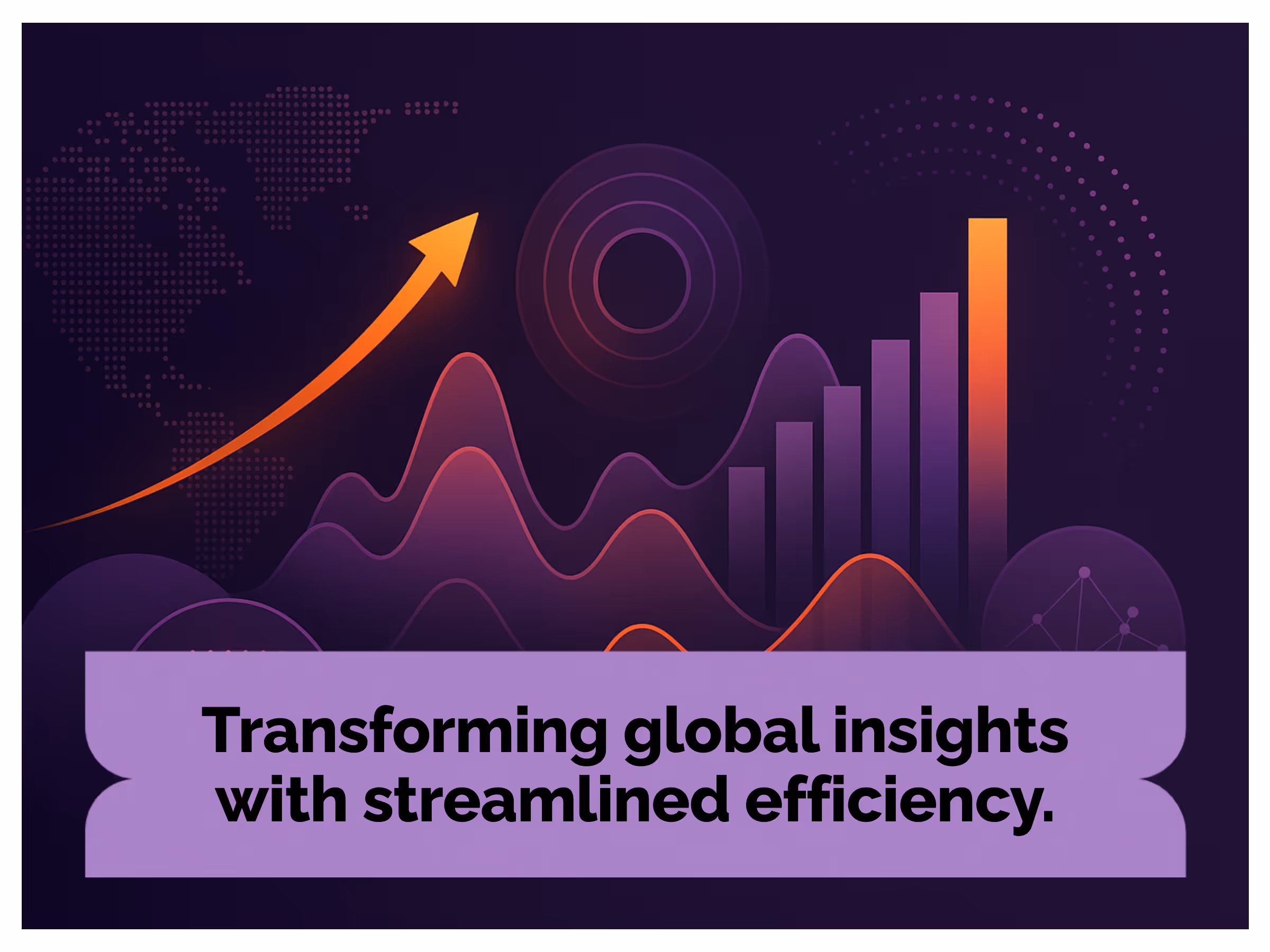 Transforming global insights with streamlined efficiency.